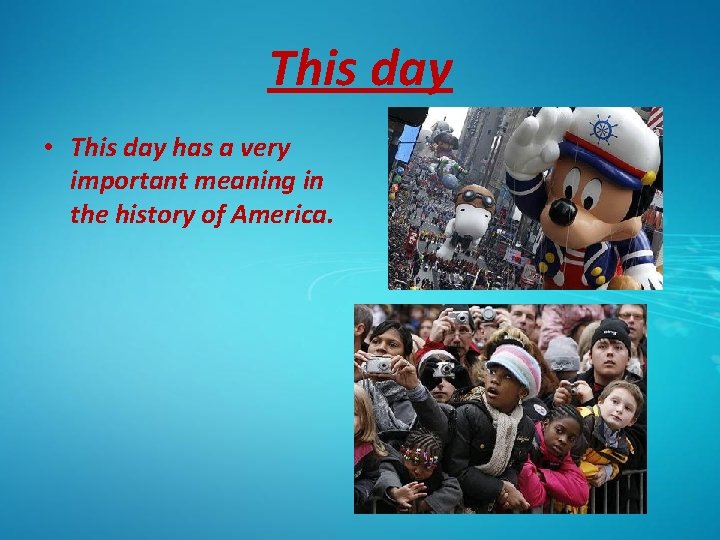 This day

• This day has a very important meaning in the history of America.